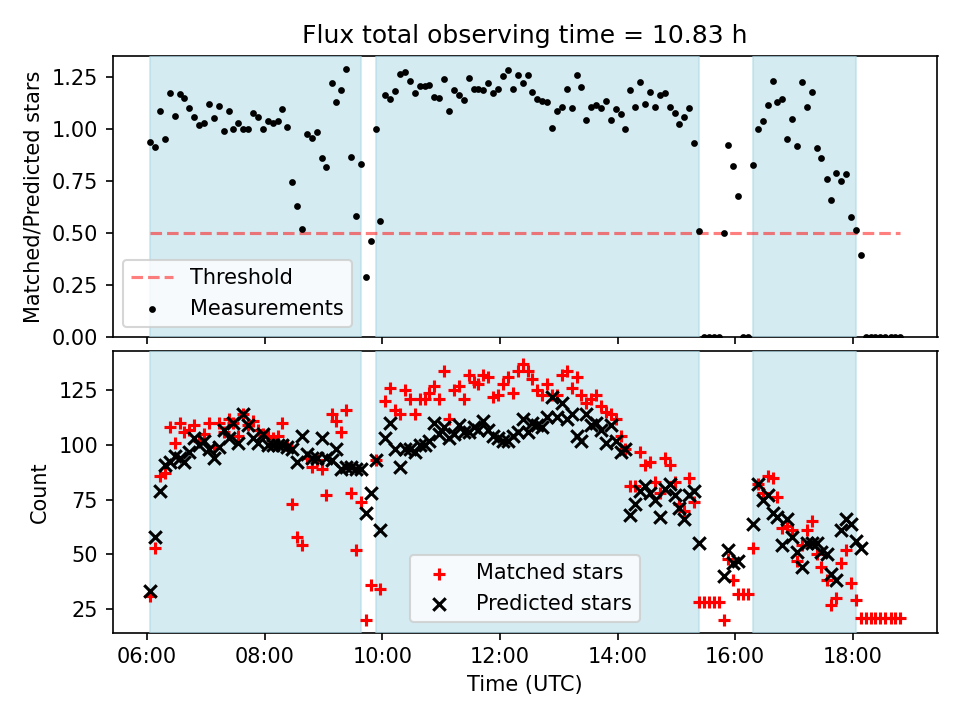 Flux total observing time = 10.83 h

Matched/Predicted stars

1.25
1.00
0.75
0.50
0.25
0.00

Threshold
Measurements

Count

125
100
75
50
25

Matched stars
Predicted stars

06:00
08:00
10:00
12:00
14:00
16:00
18:00

Time (UTC)